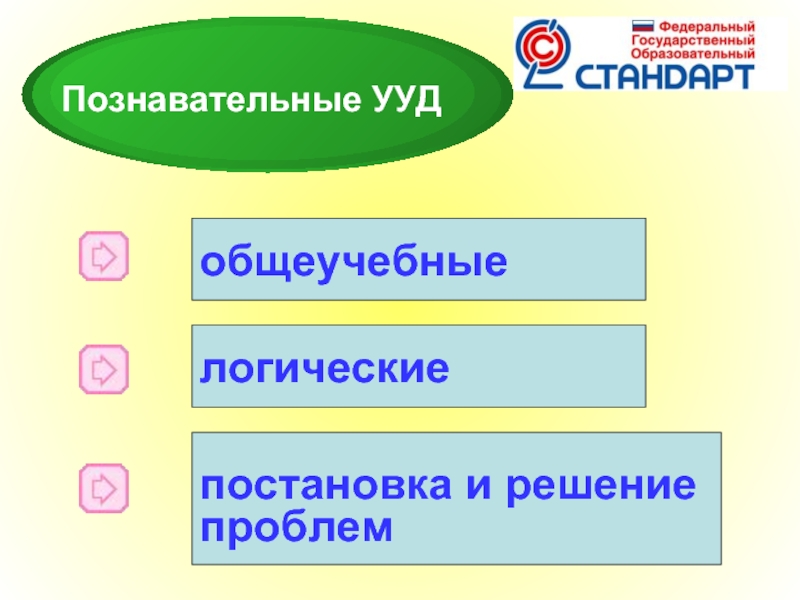 Познавательные УУД

Федеральный
Государственный
Образовательный
СТАНДАРТ

общеучебные

логические

постановка и решение проблем